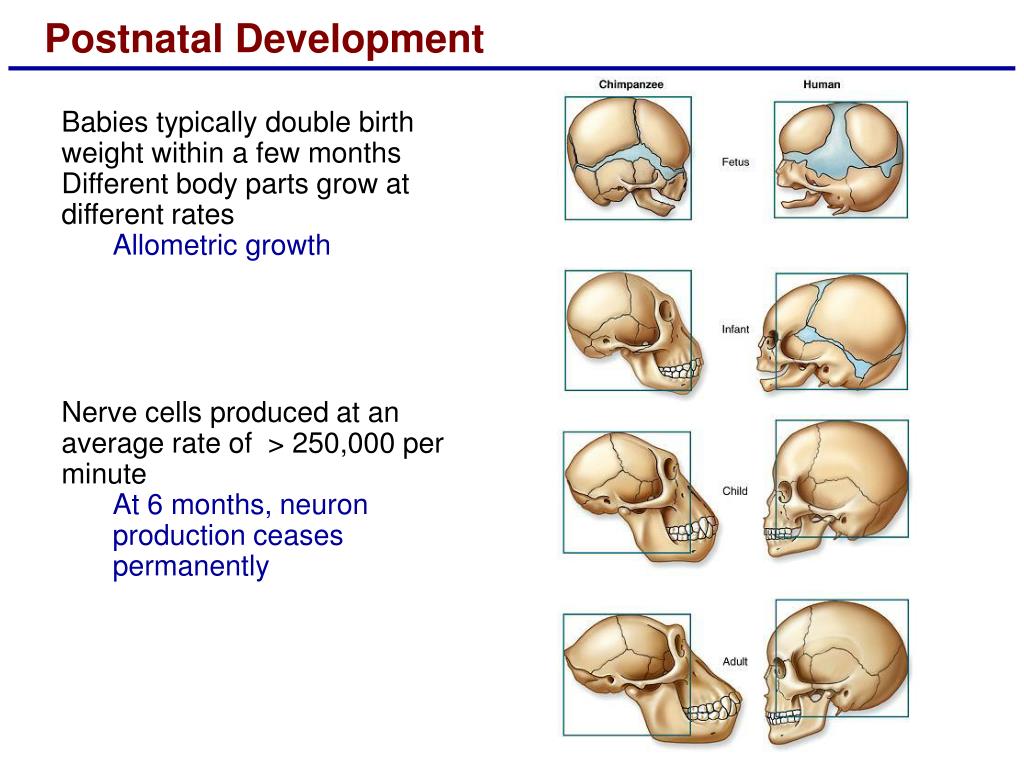 Postnatal Development

Babies typically double birth weight within a few months
Different body parts grow at different rates
Allometric growth

Nerve cells produced at an average rate of > 250,000 per minute
At 6 months, neuron production ceases permanently

Chimpanzee
Human
Fetus
Infant
Child
Adult